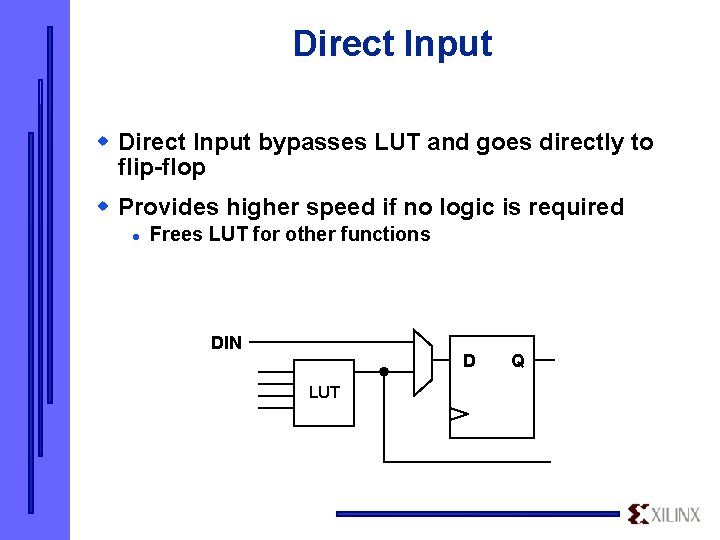 Direct Input

Direct Input bypasses LUT and goes directly to flip-flop

Provides higher speed if no logic is required

Frees LUT for other functions

DIN

LUT

D

Q

XILINX